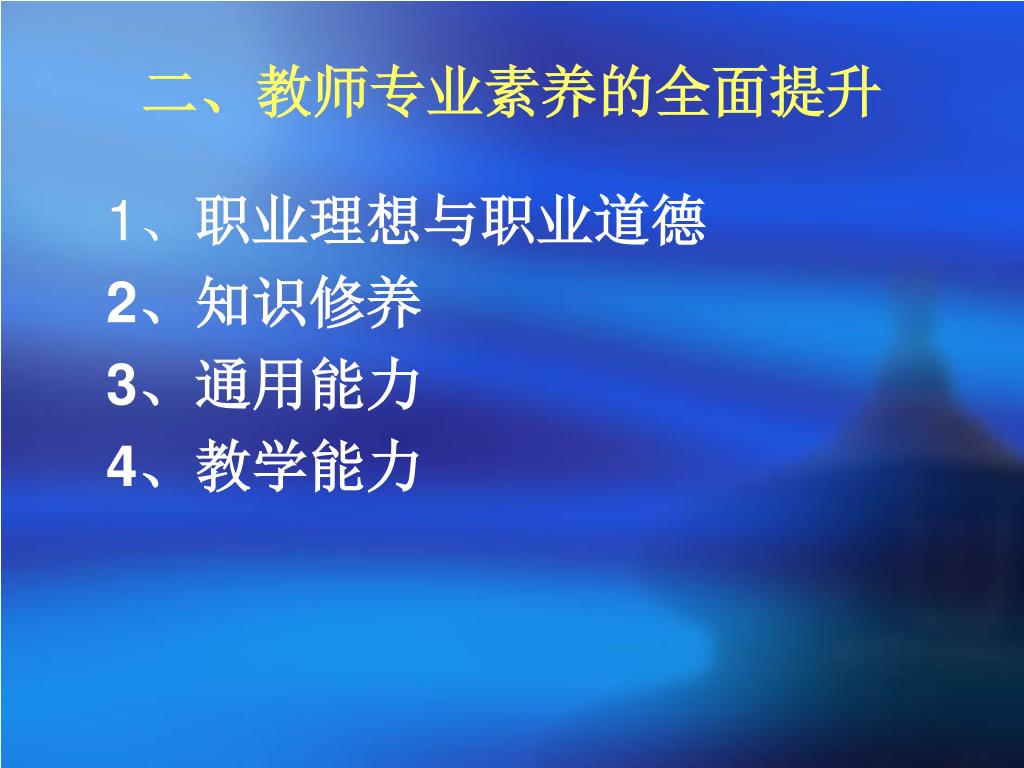 二、教师专业素养的全面提升

1、职业理想与职业道德
2、知识修养
3、通用能力
4、教学能力